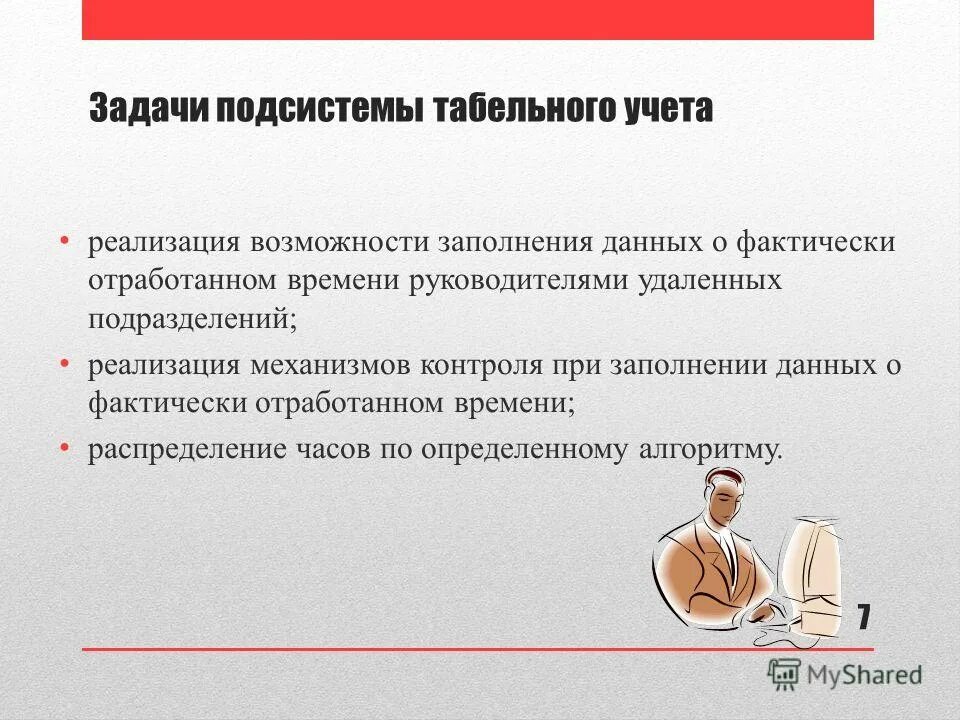 Задачи подсистемы табельного учета

• реализация возможности заполнения данных о фактически отработанном времени руководителями удаленных подразделений;
• реализация механизмов контроля при заполнении данных о фактически отработанном времени;
• распределение часов по определенному алгоритму.

7

MyShared